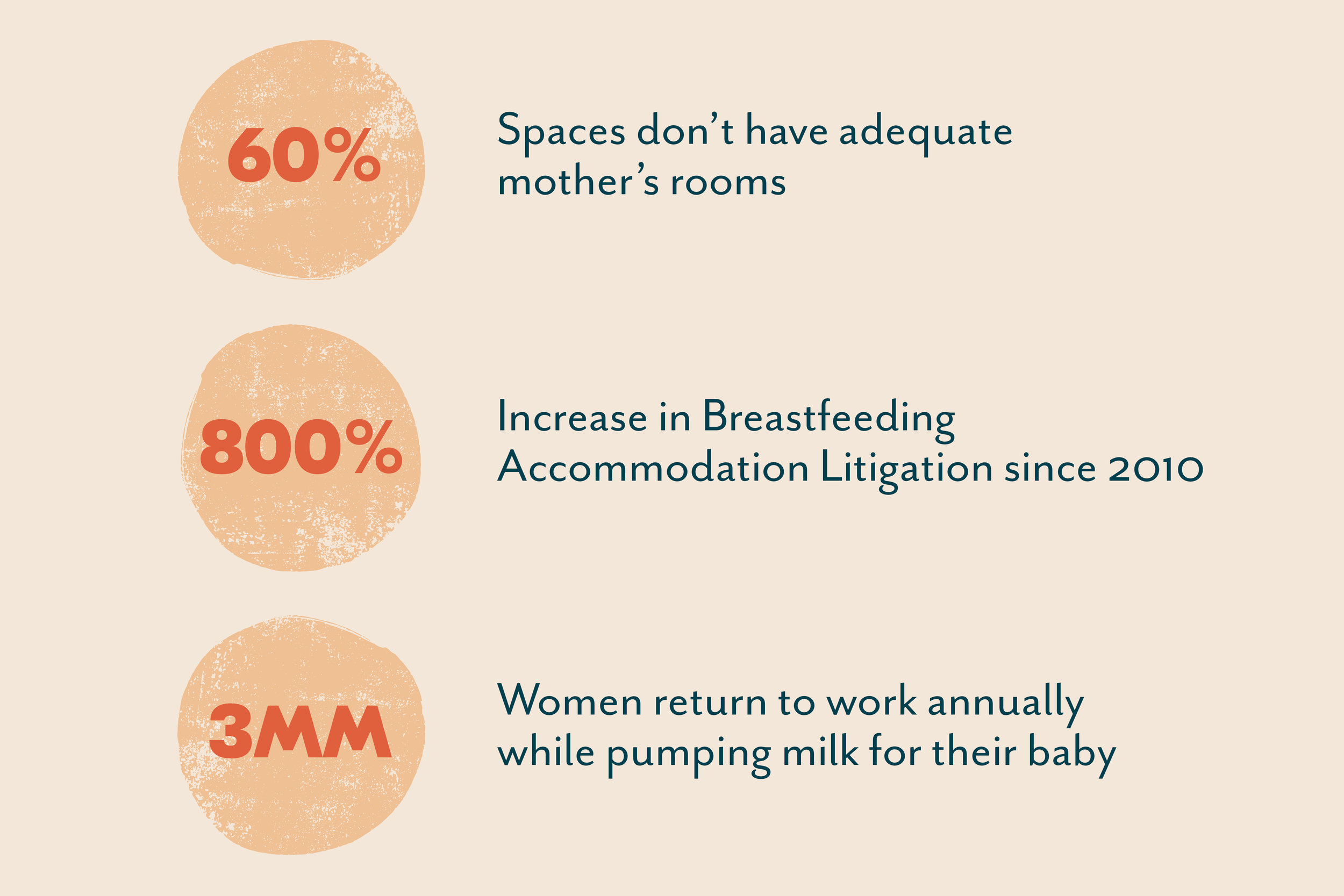 60%

Spaces don’t have adequate mother’s rooms

800%

Increase in Breastfeeding Accommodation Litigation since 2010

3MM

Women return to work annually while pumping milk for their baby